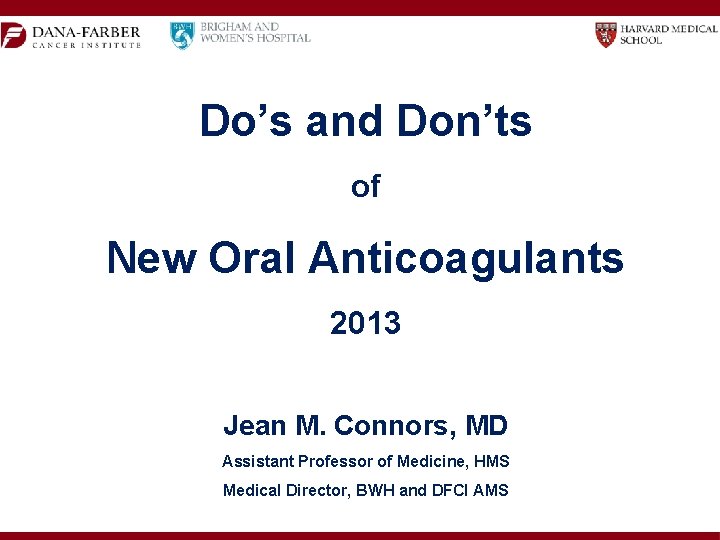 DANA-FARBER CANCER INSTITUTE

BWH BRIGHAM AND WOMEN'S HOSPITAL

HARVARD MEDICAL SCHOOL

Do's and Don'ts

of

New Oral Anticoagulants

2013

Jean M. Connors, MD

Assistant Professor of Medicine, HMS

Medical Director, BWH and DFCI AMS